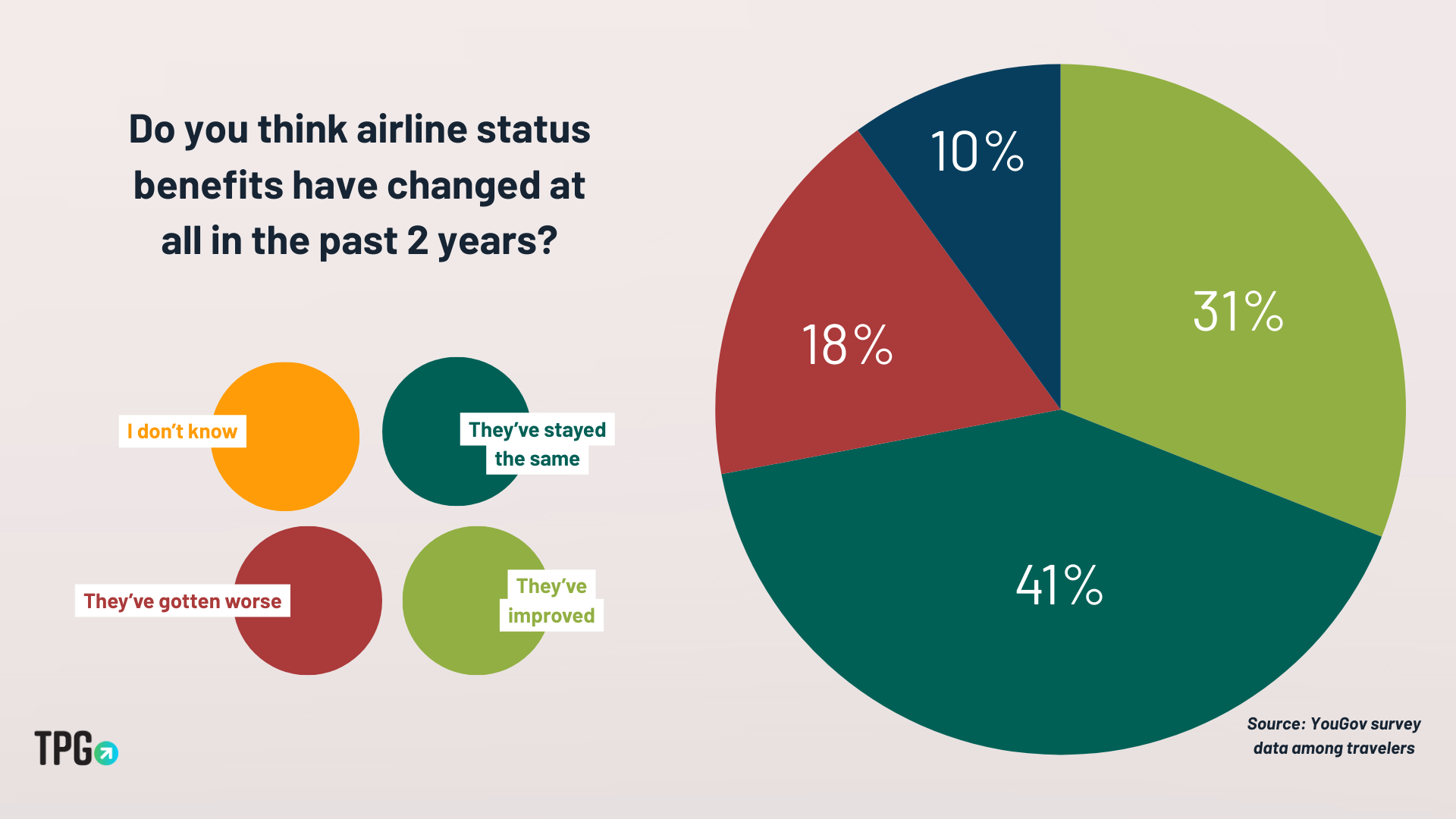 Do you think airline status benefits have changed at all in the past 2 years?

I don't know

They've stayed the same

They've gotten worse

They've improved

10%

31%

18%

41%

Source: YouGov survey data among travelers

TPG